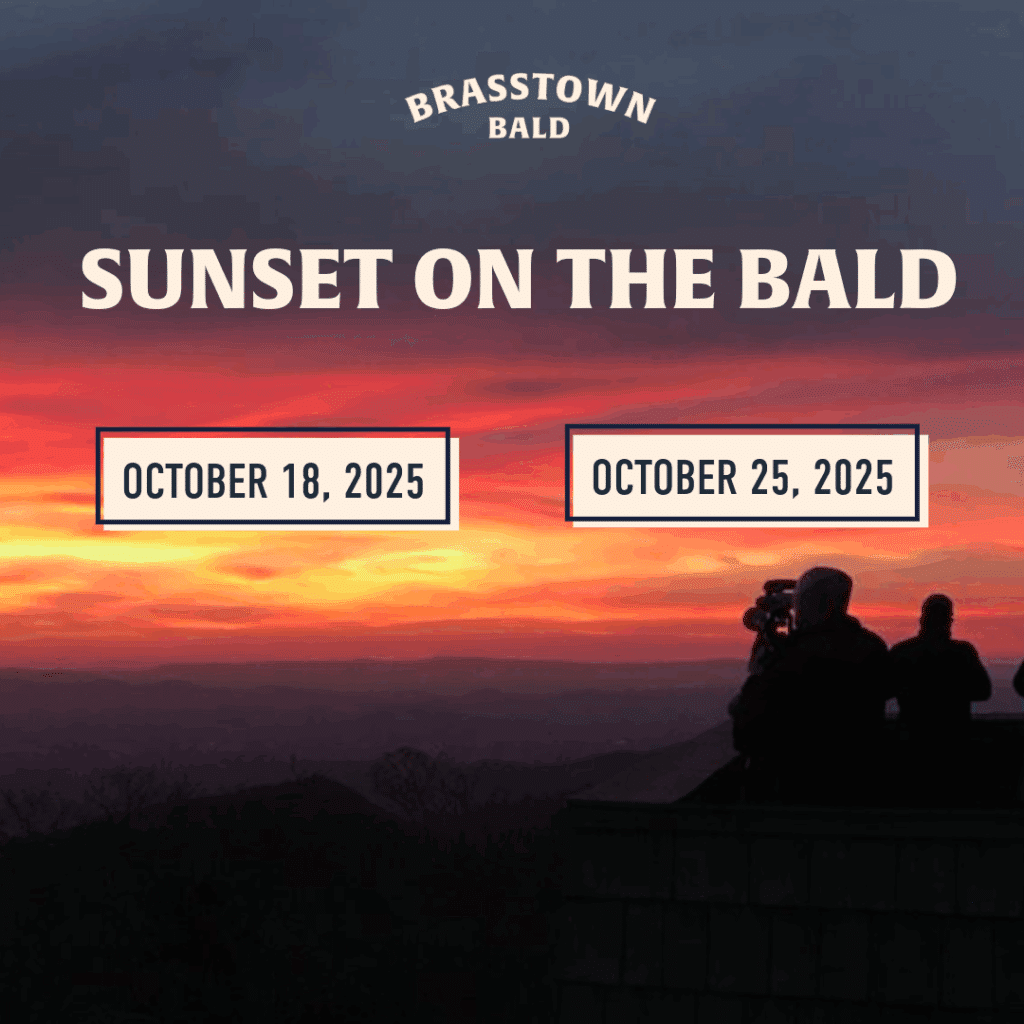 BRASSTOWN
BALD

SUNSET ON THE BALD

OCTOBER 18, 2025

OCTOBER 25, 2025